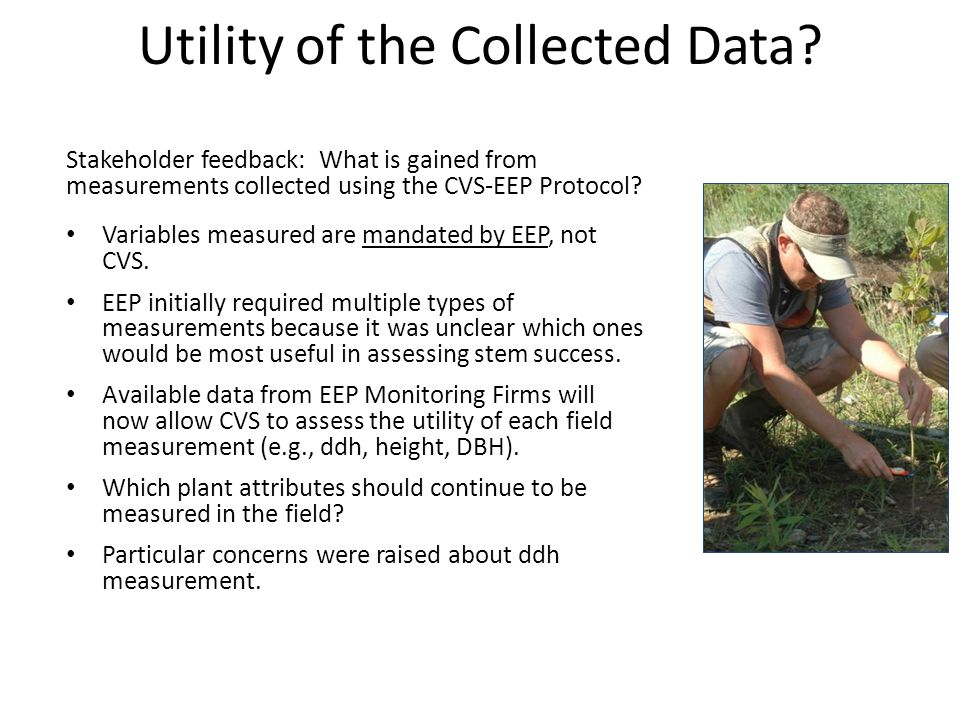 Utility of the Collected Data?

Stakeholder feedback: What is gained from measurements collected using the CVS-EEP Protocol?

• Variables measured are mandated by EEP, not CVS.

• EEP initially required multiple types of measurements because it was unclear which ones would be most useful in assessing stem success.

• Available data from EEP Monitoring Firms will now allow CVS to assess the utility of each field measurement (e.g., ddh, height, DBH).

• Which plant attributes should continue to be measured in the field?

• Particular concerns were raised about ddh measurement.